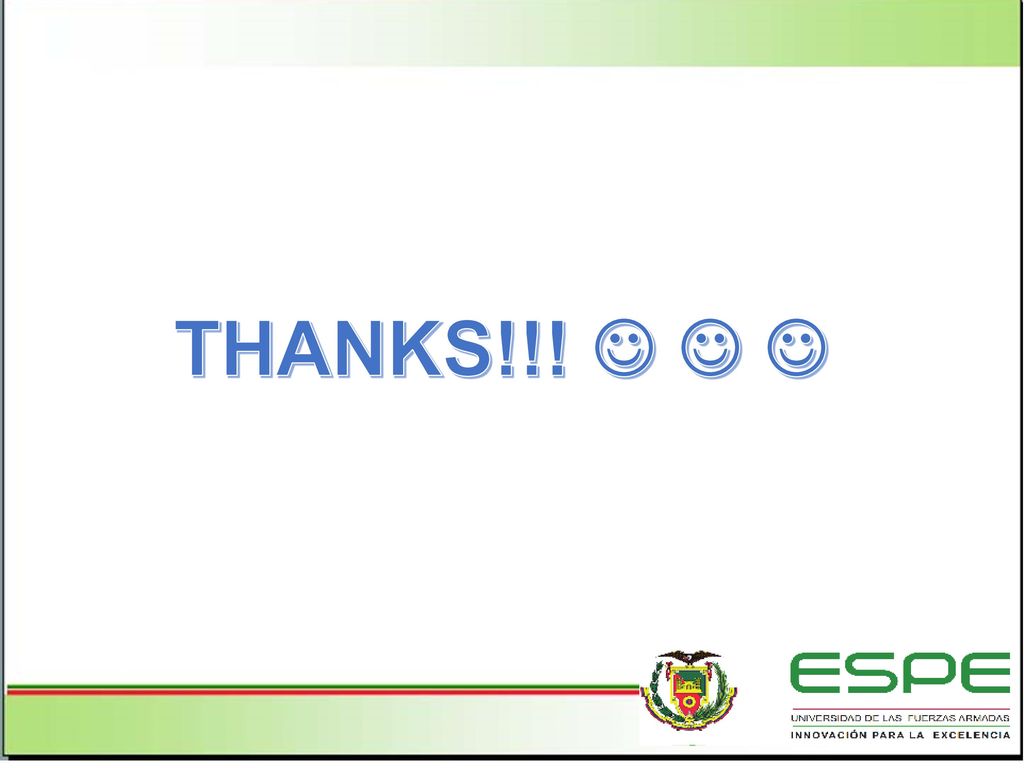 THANKS!!! ☺ ☺ ☺

ESPE
UNIVERSIDAD DE LAS FUERZAS ARMADAS
INNOVACIÓN PARA LA EXCELENCIA